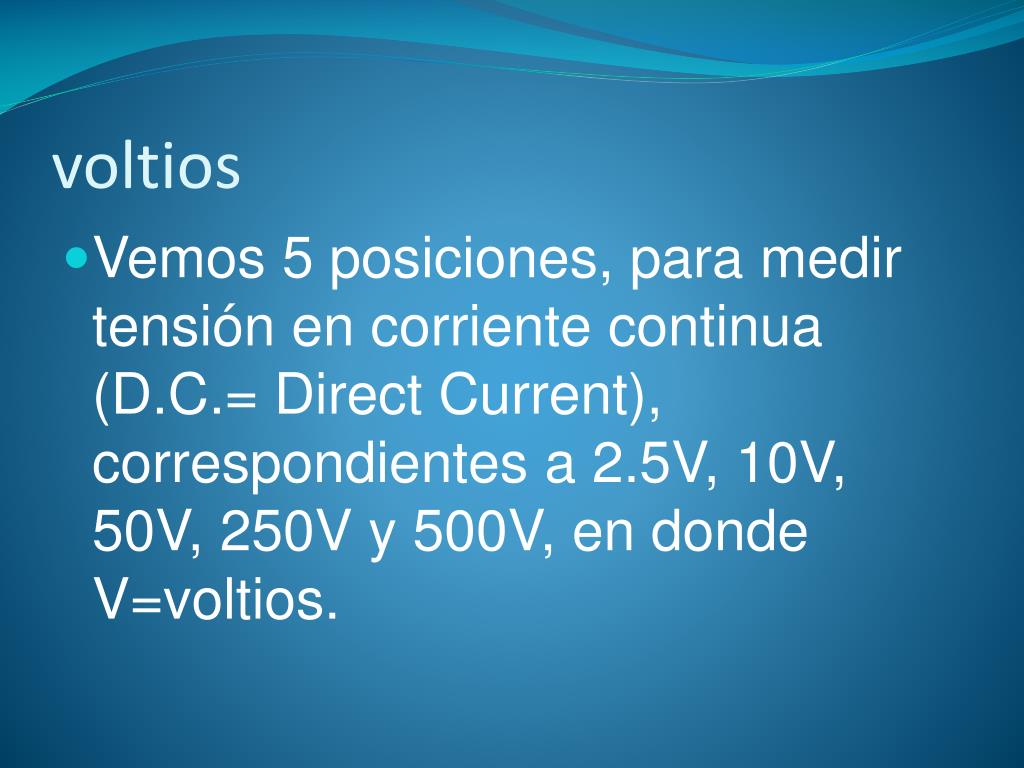 voltios

Vemos 5 posiciones, para medir tensión en corriente continua (D.C.= Direct Current), correspondientes a 2.5V, 10V, 50V, 250V y 500V, en donde V=voltios.